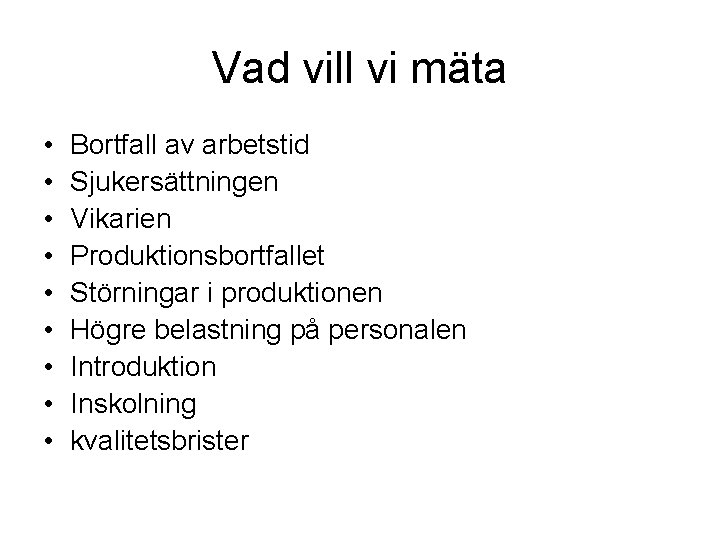 Vad vill vi mäta

• Bortfall av arbetstid
• Sjukersättningen
• Vikarien
• Produktionsbortfallet
• Störningar i produktionen
• Högre belastning på personalen
• Introduktion
• Inskolning
• kvalitetsbrister